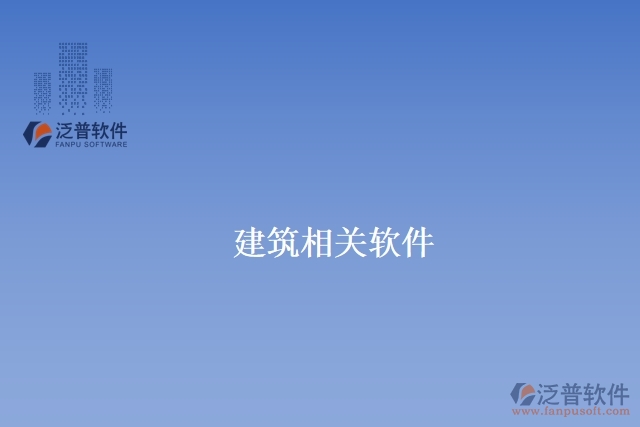 泛普软件
FANPU SOFTWARE

建筑相关软件

泛普软件
www.fanpusoft.com